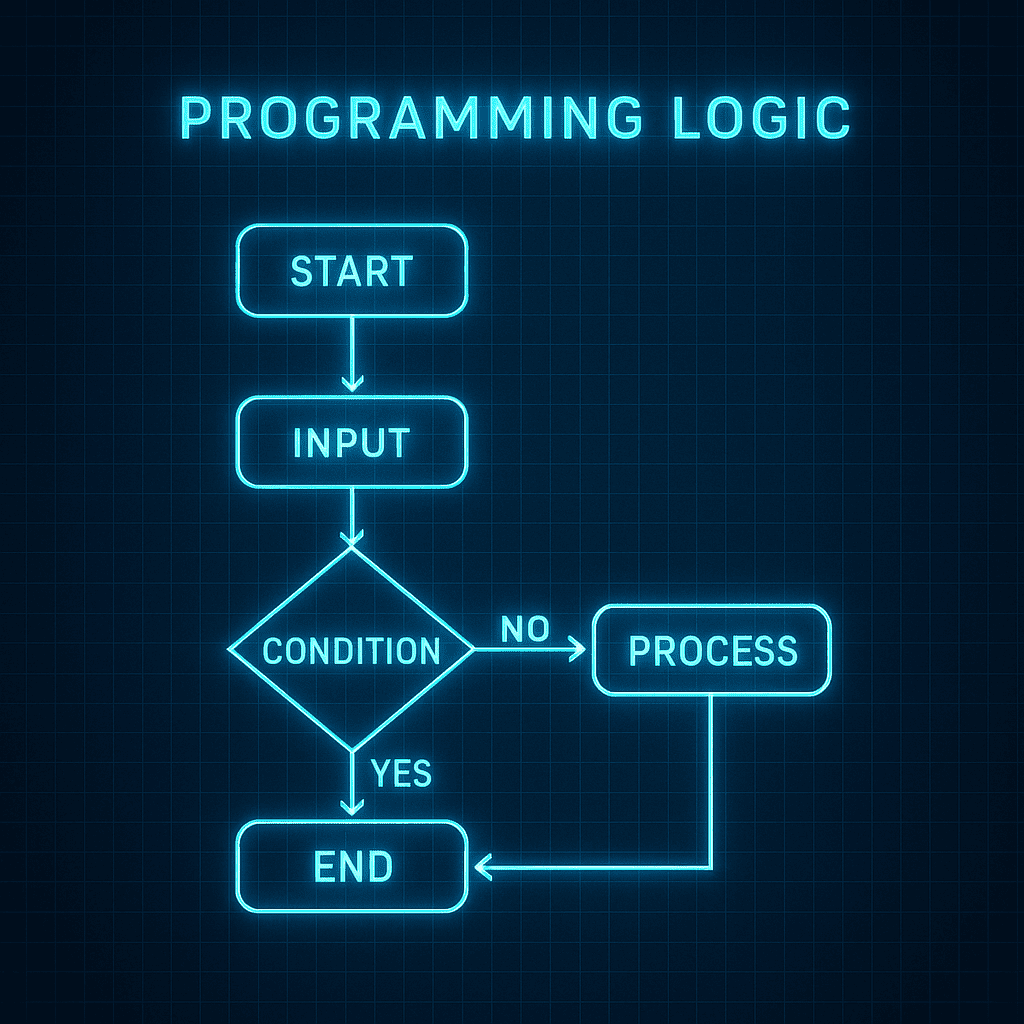 PROGRAMMING LOGIC

START

INPUT

CONDITION

NO

PROCESS

YES

END